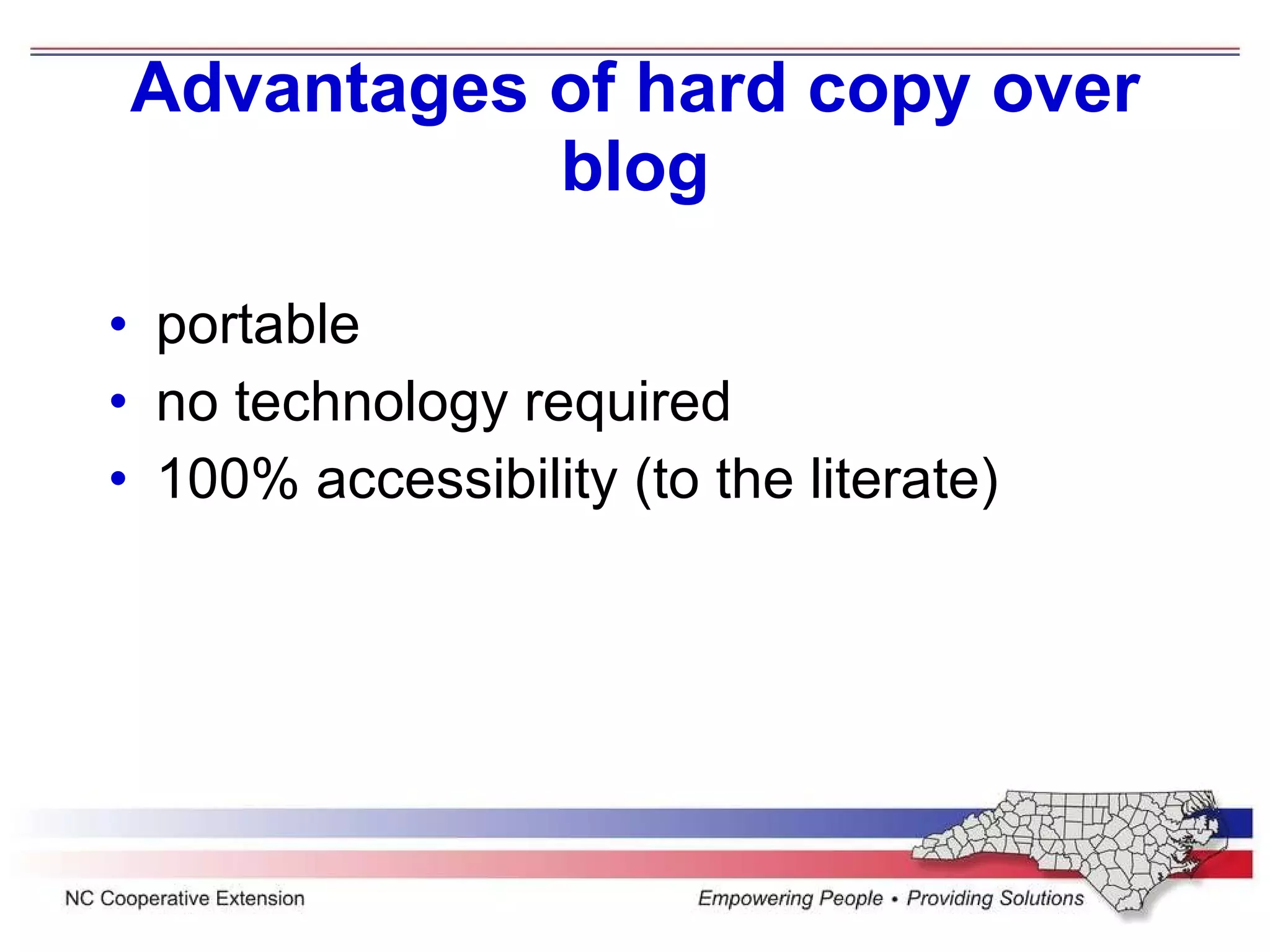 Advantages of hard copy over blog

• portable
• no technology required
• 100% accessibility (to the literate)

NC Cooperative Extension

Empowering People • Providing Solutions